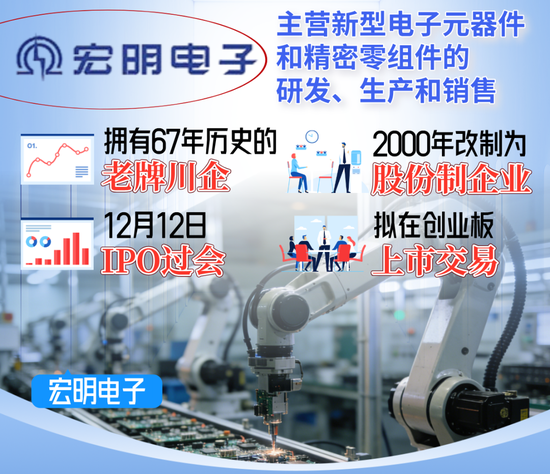 宏明电子

主营新型电子元器件和精密零组件的研发、生产和销售

01.

拥有67年历史的
老牌川企

2000年改制为
股份制企业

12月12日
IPO过会

拟在创业板
上市交易

宏明电子